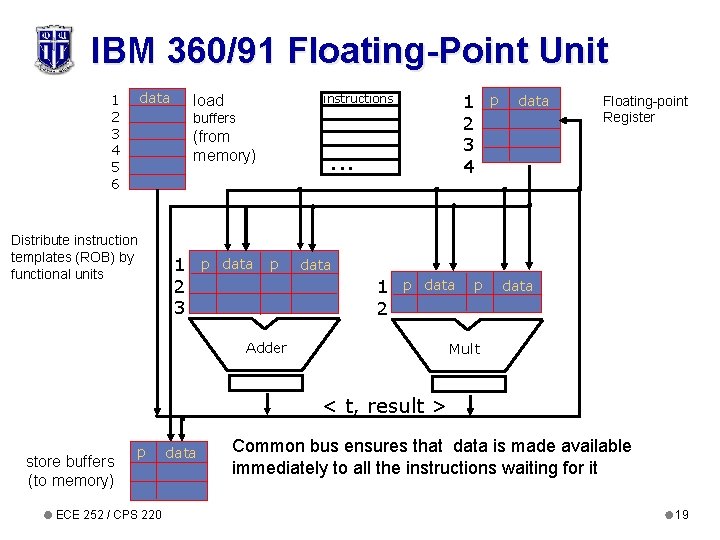 IBM 360/91 Floating-Point Unit

1
2
3
4
5
6

data

load buffers (from memory)

instructions

...

1
2
3
4

p data

Floating-point Register

Distribute instruction templates (ROB) by functional units

1
2
3

p data p data

Adder

1
2

p data p data

Mult

< t, result >

store buffers (to memory)

p data

Common bus ensures that data is made available immediately to all the instructions waiting for it

ECE 252 / CPS 220

19